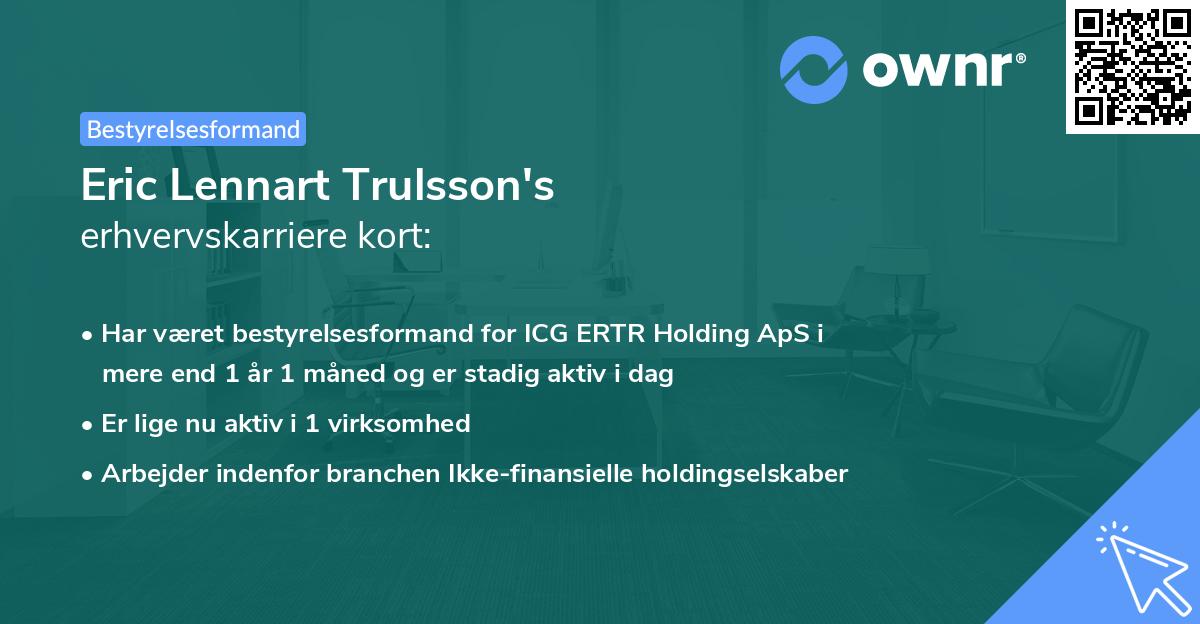 ownr®

Bestyrelsesformand

Eric Lennart Trulsson's
erhvervskarriere kort:

• Har været bestyrelsesformand for ICG ERTR Holding ApS i mere end 1 år 1 måned og er stadig aktiv i dag
• Er lige nu aktiv i 1 virksomhed
• Arbejder indenfor branchen Ikke-finansielle holdingselskaber